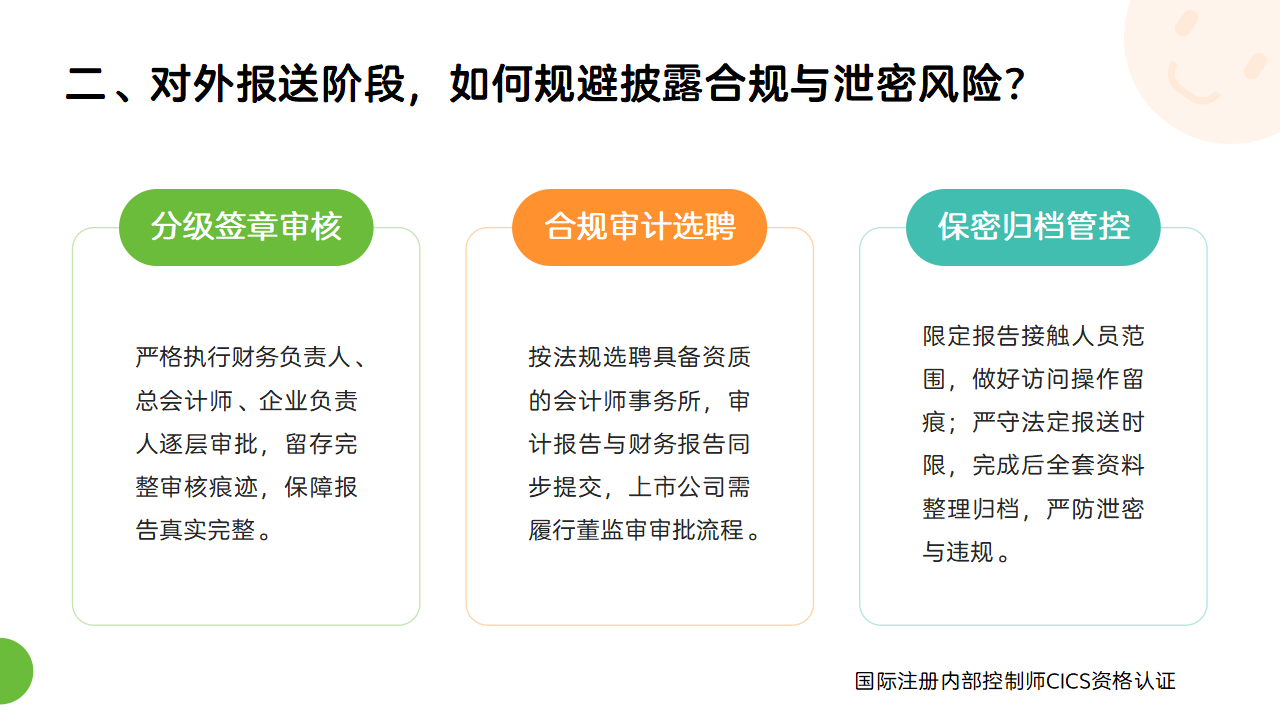 二、对外报送阶段，如何规避披露合规与泄密风险？

分级签章审核

严格执行财务负责人、总会计师、企业负责人逐层审批，留存完整审核痕迹，保障报告真实完整。

合规审计选聘

按法规选聘具备资质的会计师事务所，审计报告与财务报告同步提交，上市公司需履行董监审审批流程。

保密归档管控

限定报告接触人员范围，做好访问操作留痕；严守法定报送时限，完成后全套资料整理归档，严防泄密与违规。

国际注册内部控制师CICS资格认证